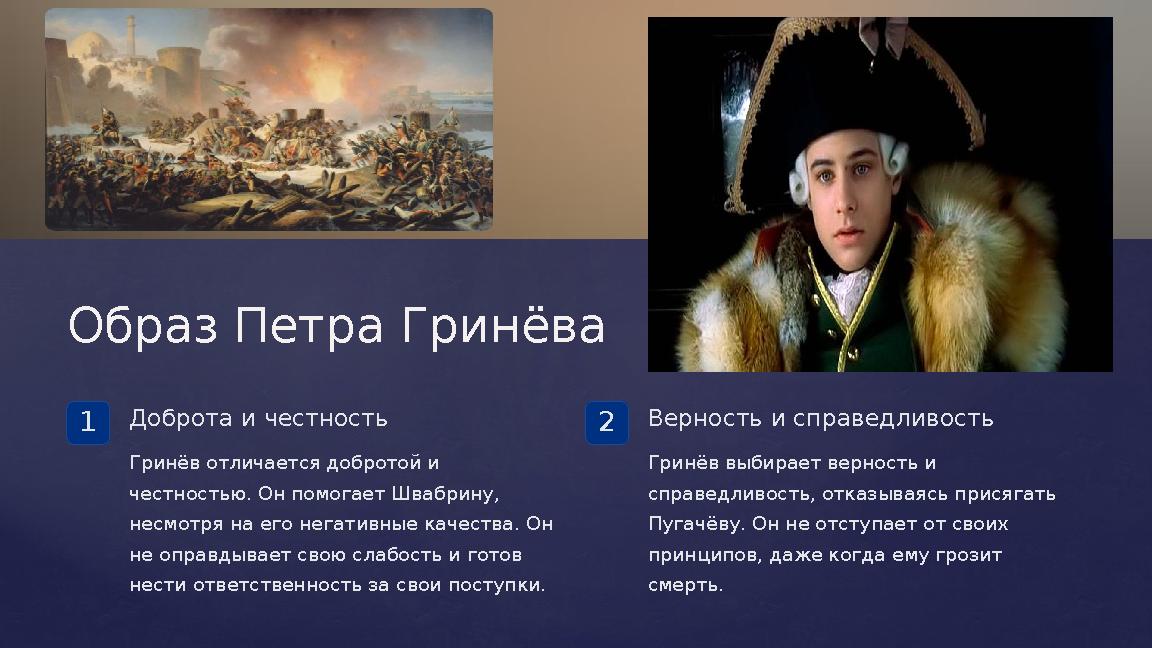 Образ Петра Гринёва

1

Доброта и честность

Гринёв отличается добротой и честностью. Он помогает Швабрину, несмотря на его негативные качества. Он не оправдывает свою слабость и готов нести ответственность за свои поступки.

2

Верность и справедливость

Гринёв выбирает верность и справедливость, отказываясь присягать Пугачёву. Он не отступает от своих принципов, даже когда ему грозит смерть.